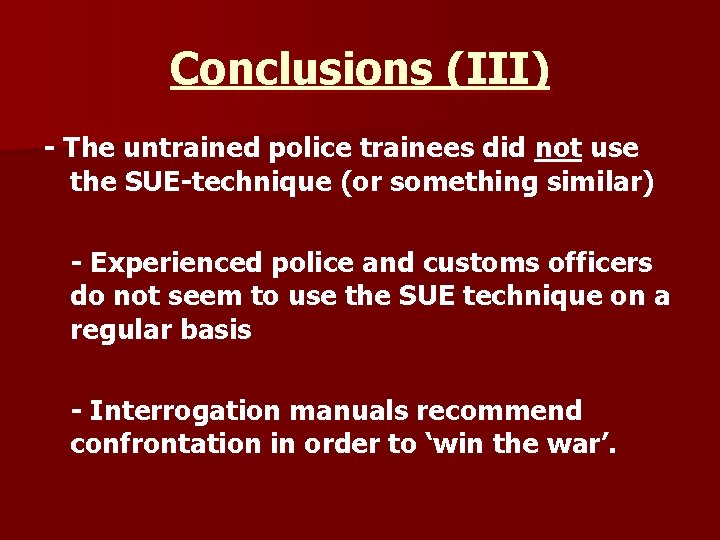 Conclusions (III)

- The untrained police trainees did not use the SUE-technique (or something similar)

- Experienced police and customs officers do not seem to use the SUE technique on a regular basis

- Interrogation manuals recommend confrontation in order to ‘win the war’.